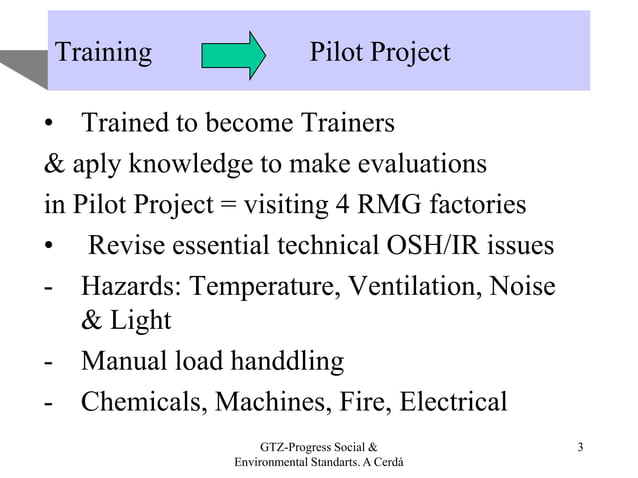 Training Pilot Project

• Trained to become Trainers
& aply knowledge to make evaluations in Pilot Project = visiting 4 RMG factories

• Revise essential technical OSH/IR issues

- Hazards: Temperature, Ventilation, Noise & Light

- Manual load handdling

- Chemicals, Machines, Fire, Electrical

GTZ-Progress Social & Environmental Standarts. A Cerdá

3